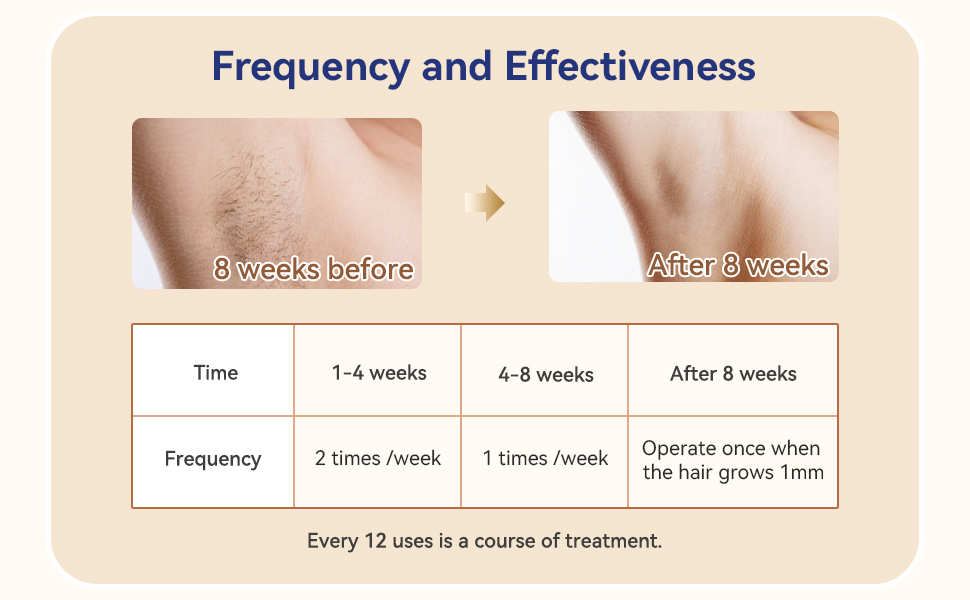 Frequency and Effectiveness

8 weeks before

After 8 weeks

| Time | 1-4 weeks | 4-8 weeks | After 8 weeks |
|---|---|---|---|
| Frequency | 2 times /week | 1 times /week | Operate once when the hair grows 1mm |

Every 12 uses is a course of treatment.